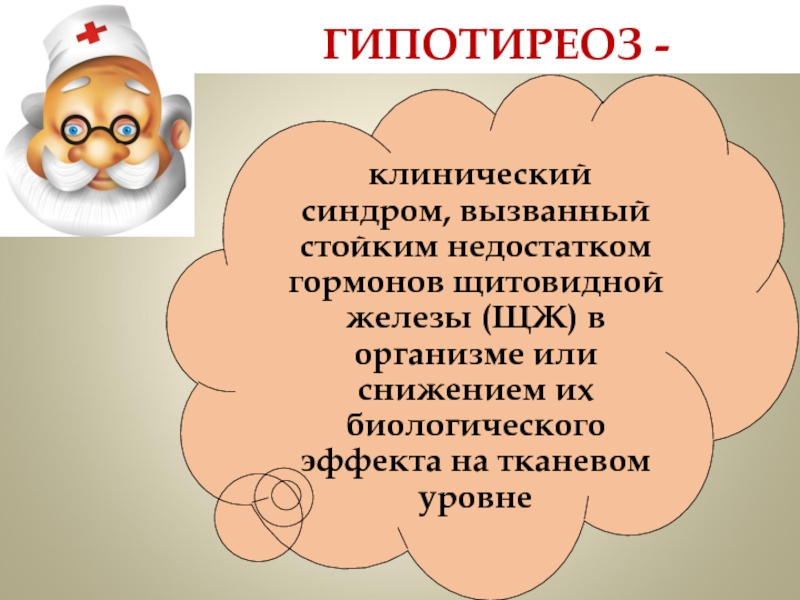 ГИПОТИРЕОЗ -

клинический синдром, вызванный стойким недостатком гормонов щитовидной железы (ЩЖ) в организме или снижением их биологического эффекта на тканевом уровне